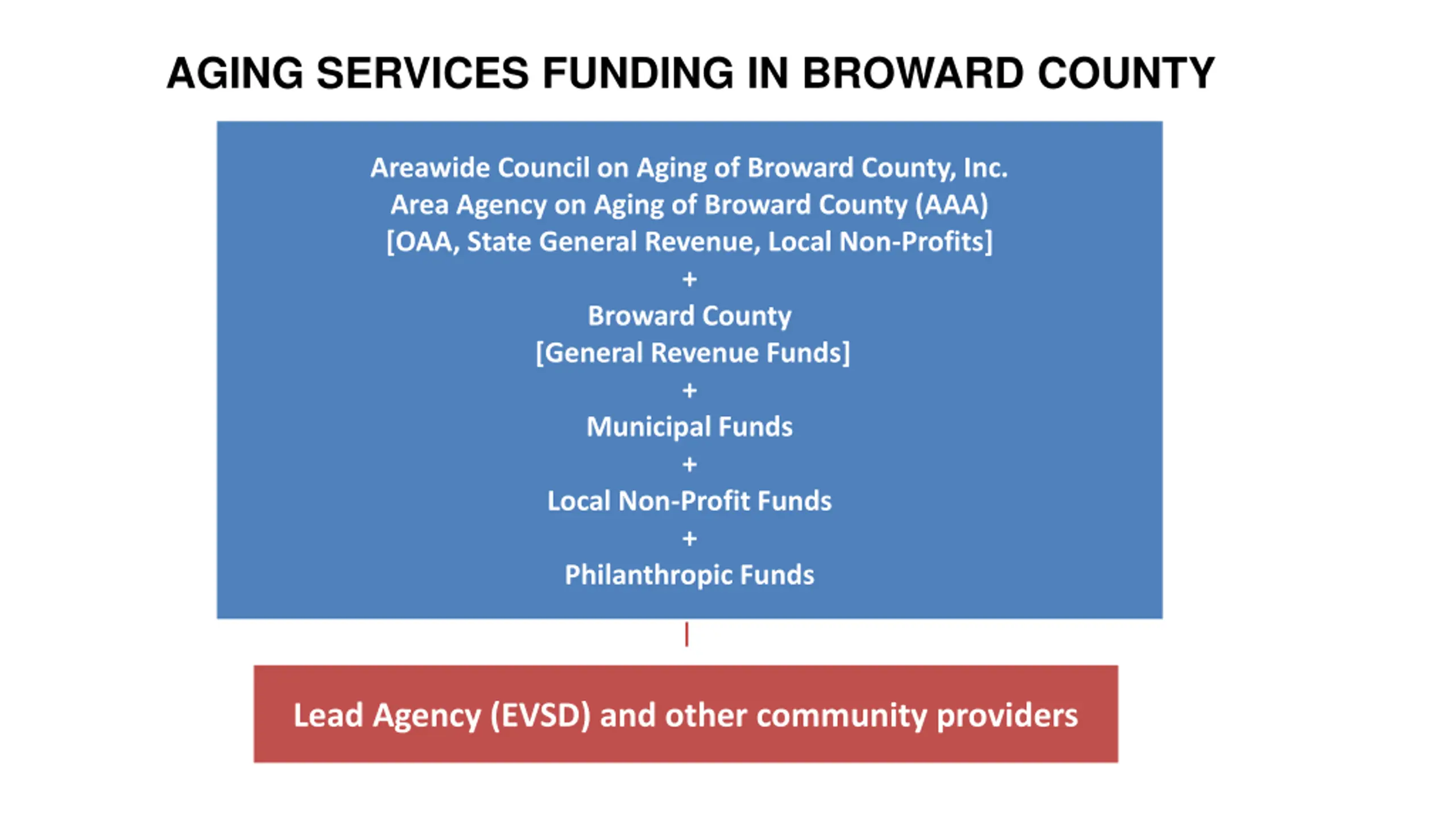 AGING SERVICES FUNDING IN BROWARD COUNTY

Areawide Council on Aging of Broward County, Inc.
Area Agency on Aging of Broward County (AAA)
[OAA, State General Revenue, Local Non-Profits]
+
Broward County
[General Revenue Funds]
+
Municipal Funds
+
Local Non-Profit Funds
+
Philanthropic Funds

Lead Agency (EVSD) and other community providers